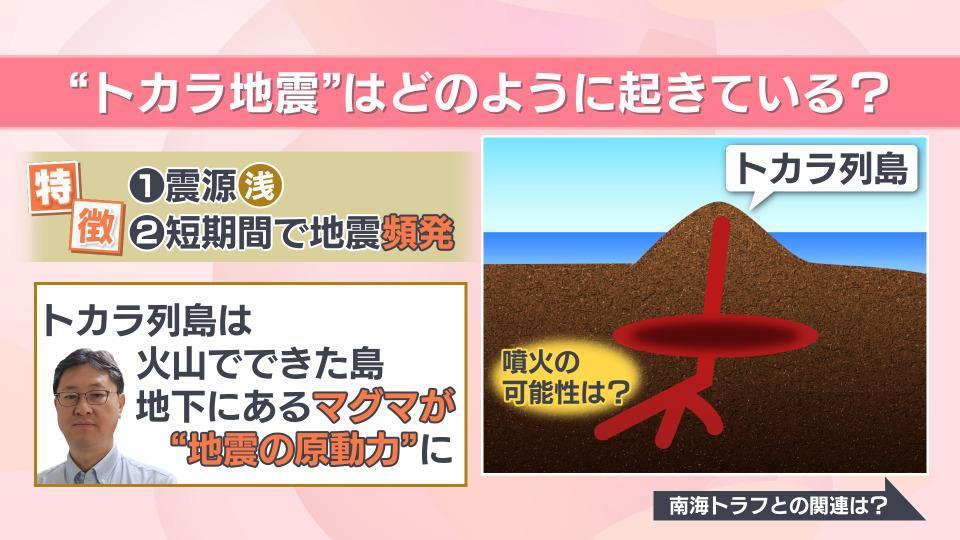 “トカラ地震”はどのように起きている？

特徴
❶震源浅
❷短期間で地震頻発

トカラ列島は
火山でできた島
地下にあるマグマが
“地震の原動力”に

トカラ列島

噴火の
可能性は？

南海トラフとの関連は？